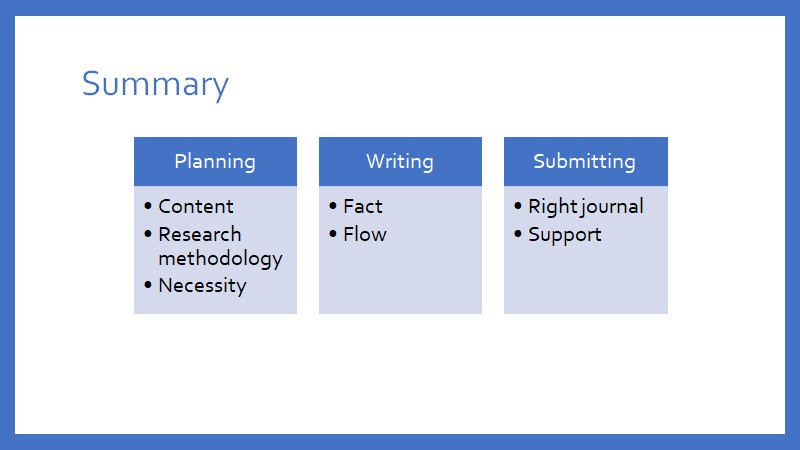 Summary

Planning
• Content
• Research methodology
• Necessity

Writing
• Fact
• Flow

Submitting
• Right journal
• Support